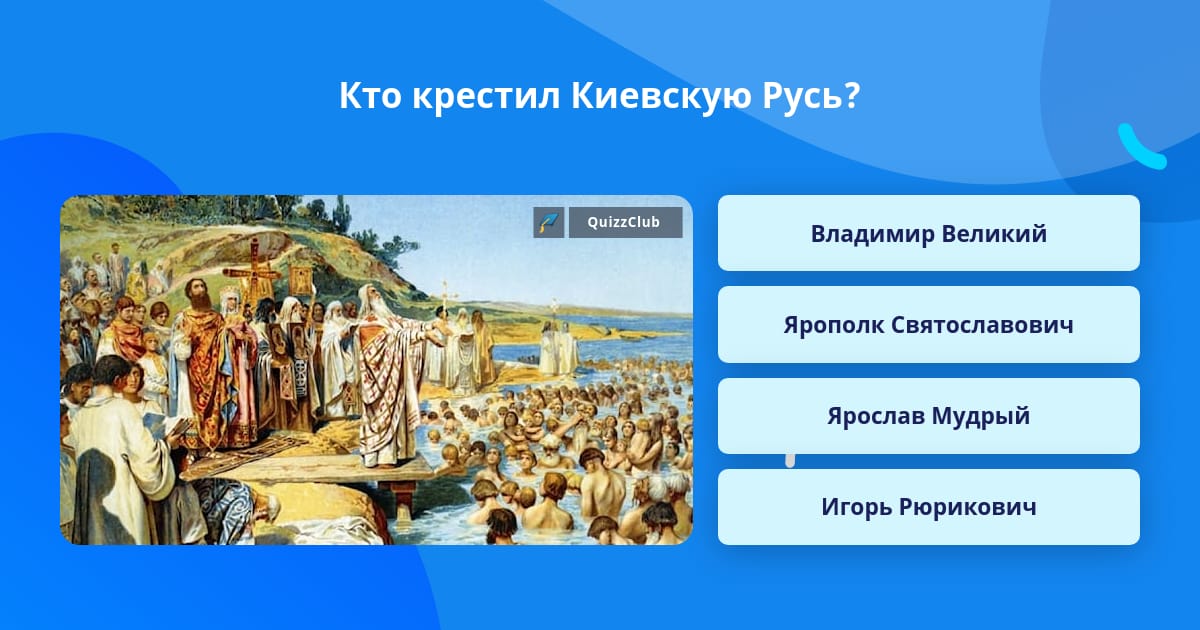 Кто крестил Киевскую Русь?

QuizzClub

Владимир Великий

Ярополк Святославович

Ярослав Мудрый

Игорь Рюрикович